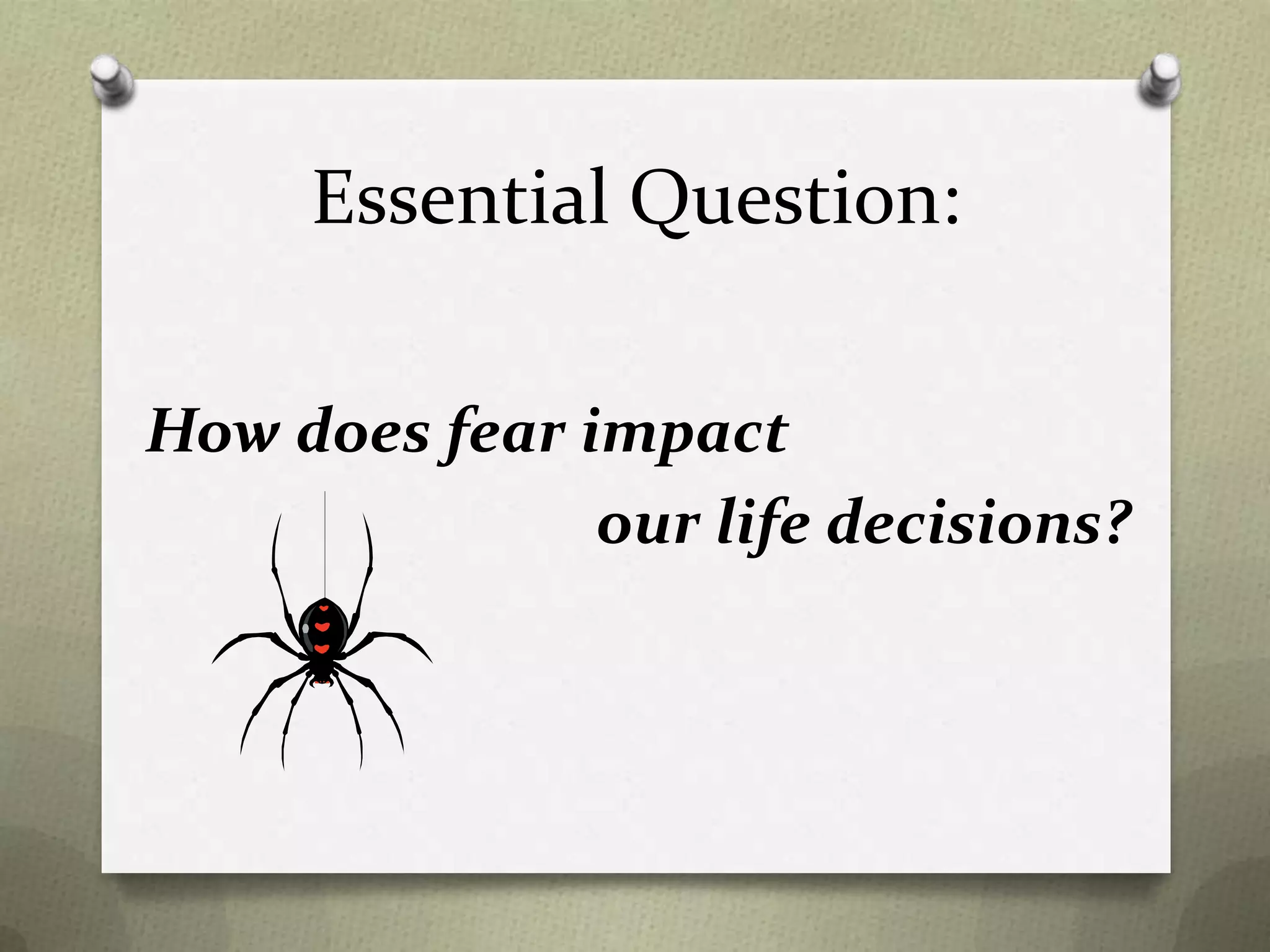 Essential Question:

How does fear impact our life decisions?